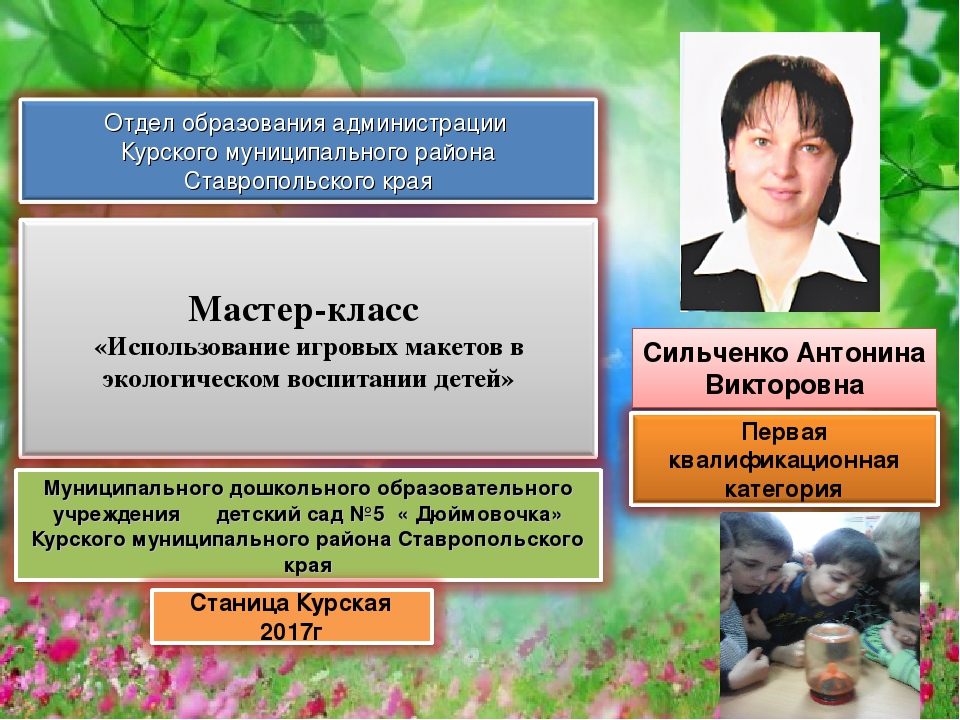 Отдел образования администрации Курского муниципального района Ставропольского края

Мастер-класс
«Использование игровых макетов в экологическом воспитании детей»

Муниципального дошкольного образовательного учреждения детский сад №5 « Дюймовочка» Курского муниципального района Ставропольского края

Станица Курская
2017г

Сильченко Антонина Викторовна

Первая квалификационная категория